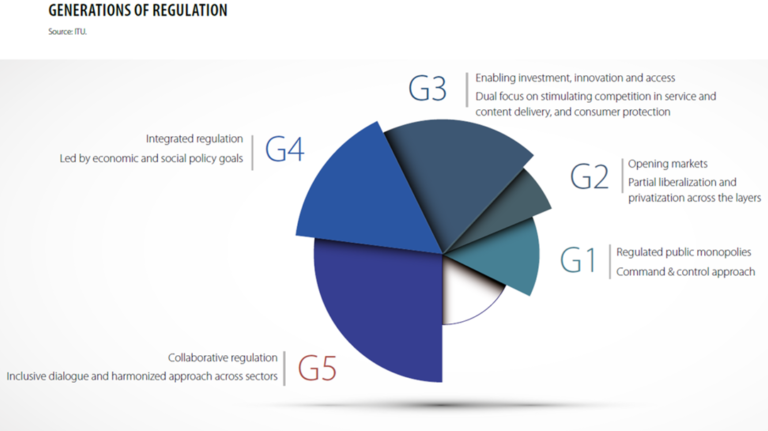 GENERATIONS OF REGULATION

Source: ITU.

G3
Enabling investment, innovation and access
Dual focus on stimulating competition in service and content delivery, and consumer protection

Integrated regulation
Led by economic and social policy goals
G4

G2
Opening markets
Partial liberalization and privatization across the layers

G1
Regulated public monopolies
Command & control approach

Collaborative regulation
Inclusive dialogue and harmonized approach across sectors
G5